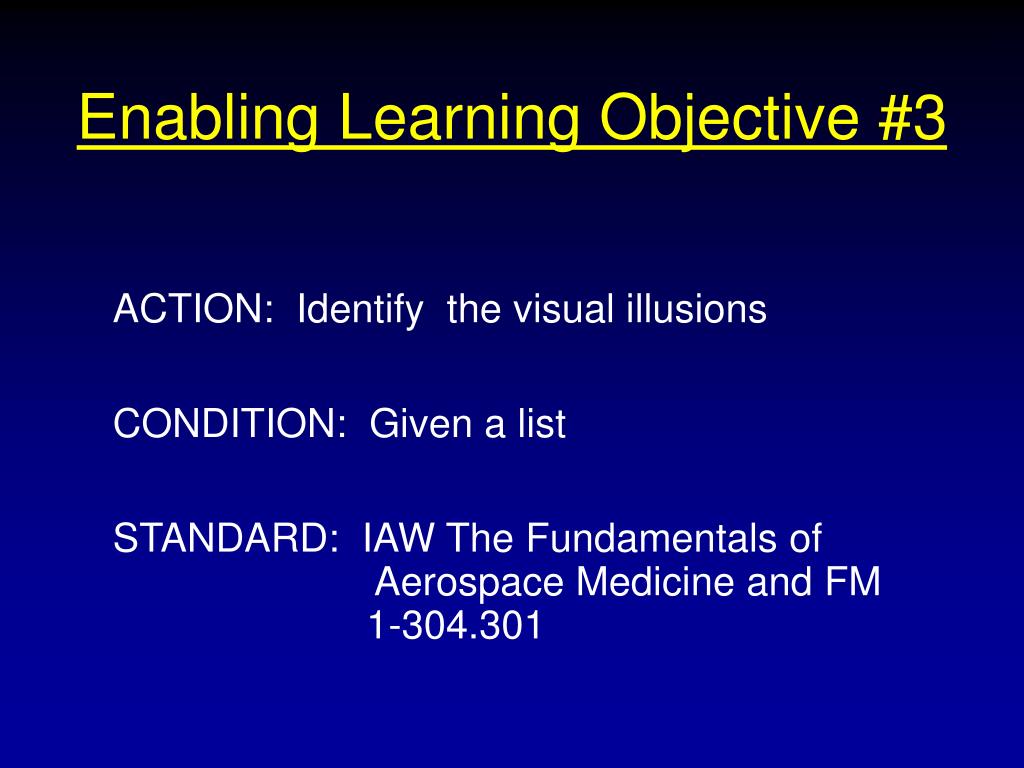 Enabling Learning Objective #3

ACTION: Identify the visual illusions

CONDITION: Given a list

STANDARD: IAW The Fundamentals of Aerospace Medicine and FM 1-304.301